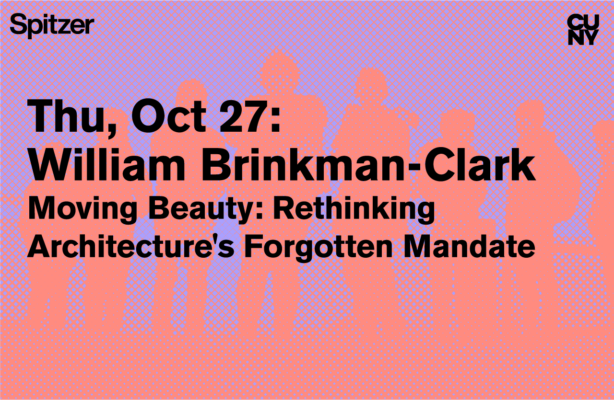 Spitzer

CU
NY

Thu, Oct 27:
William Brinkman-Clark
Moving Beauty: Rethinking Architecture's Forgotten Mandate